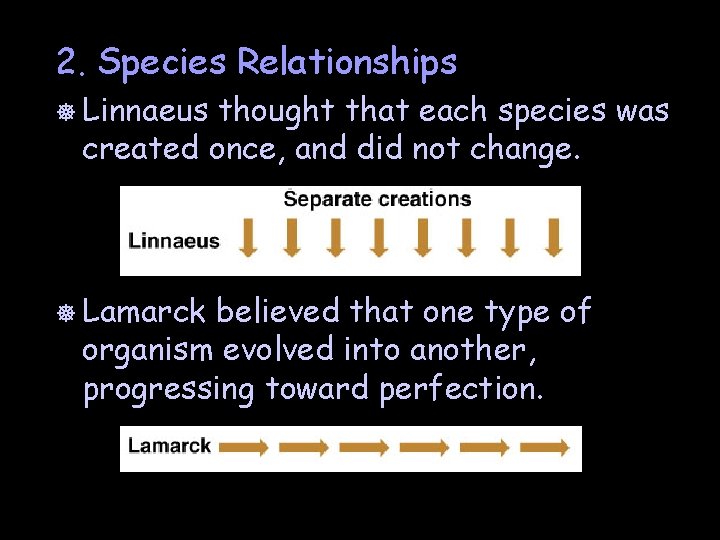 2. Species Relationships

Linnaeus thought that each species was created once, and did not change.

Separate creations

Linnaeus

Lamarck believed that one type of organism evolved into another, progressing toward perfection.

Lamarck